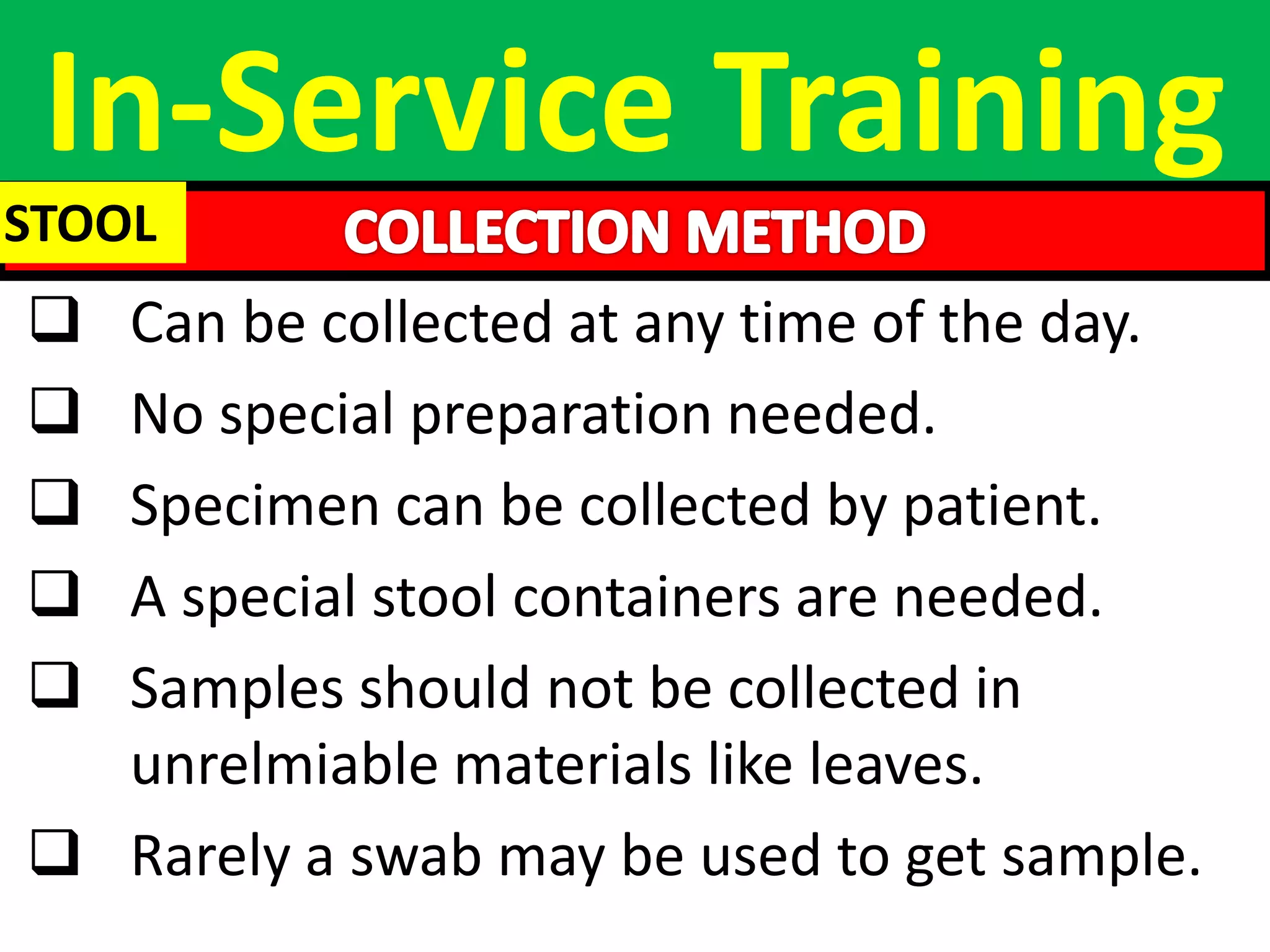 In-Service Training

STOOL

COLLECTION METHOD

❑ Can be collected at any time of the day.

❑ No special preparation needed.

❑ Specimen can be collected by patient.

❑ A special stool containers are needed.

❑ Samples should not be collected in unrelmiable materials like leaves.

❑ Rarely a swab may be used to get sample.